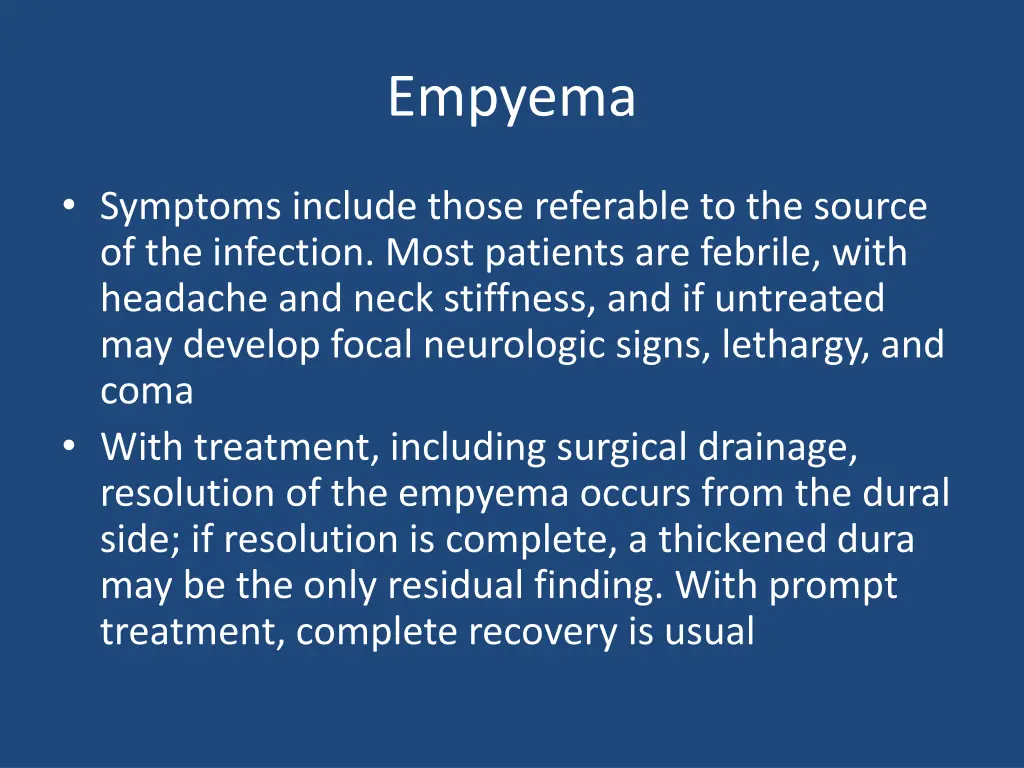 Empyema

• Symptoms include those referable to the source of the infection. Most patients are febrile, with headache and neck stiffness, and if untreated may develop focal neurologic signs, lethargy, and coma
• With treatment, including surgical drainage, resolution of the empyema occurs from the dural side; if resolution is complete, a thickened dura may be the only residual finding. With prompt treatment, complete recovery is usual